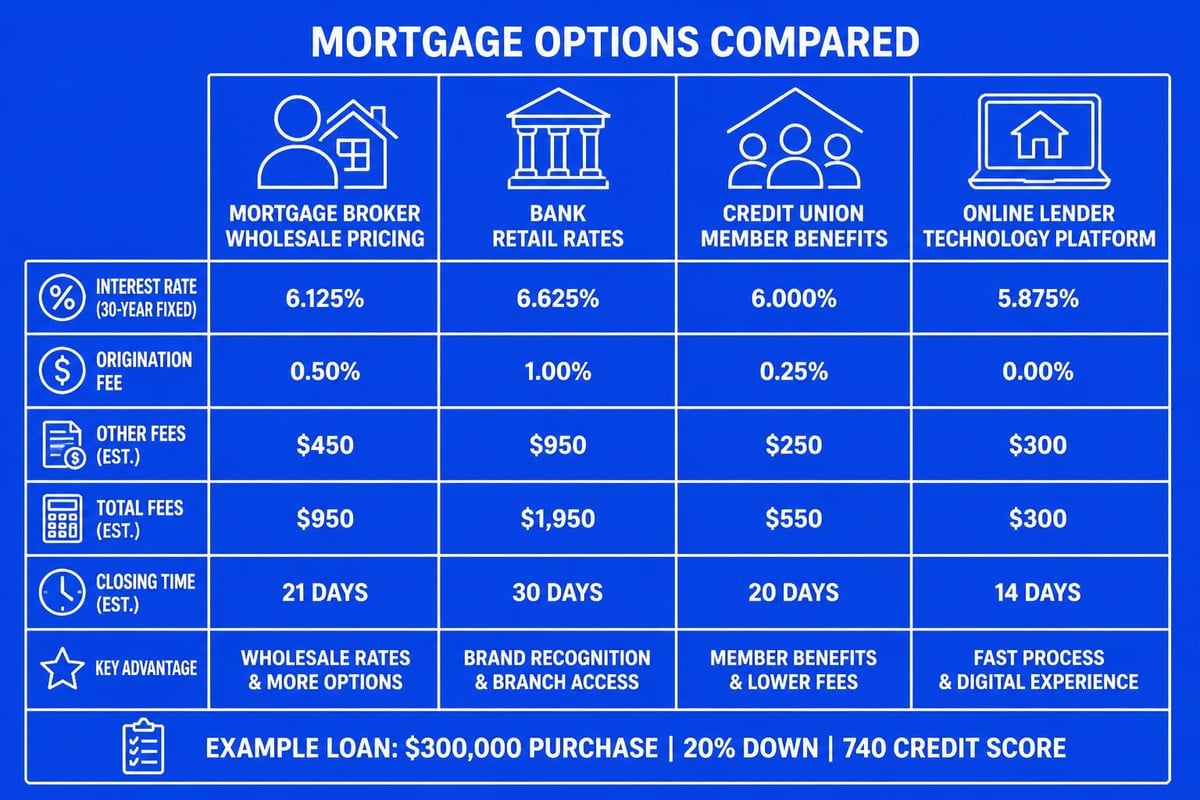 MORTGAGE OPTIONS COMPARED

| | MORTGAGE BROKER WHOLESALE PRICING | BANK RETAIL RATES | CREDIT UNION MEMBER BENEFITS | ONLINE LENDER TECHNOLOGY PLATFORM |
|---|---|---|---|---|
| INTEREST RATE (30-YEAR FIXED) | 6.125% | 6.625% | 6.000% | 5.875% |
| ORIGINATION FEE | 0.50% | 1.00% | 0.25% | 0.00% |
| OTHER FEES (EST.) | $450 | $950 | $250 | $300 |
| TOTAL FEES (EST.) | $950 | $1,950 | $550 | $300 |
| CLOSING TIME (EST.) | 21 DAYS | 30 DAYS | 20 DAYS | 14 DAYS |
| KEY ADVANTAGE | WHOLESALE RATES & MORE OPTIONS | BRAND RECOGNITION & BRANCH ACCESS | MEMBER BENEFITS & LOWER FEES | FAST PROCESS & DIGITAL EXPERIENCE |

EXAMPLE LOAN: $300,000 PURCHASE | 20% DOWN | 740 CREDIT SCORE